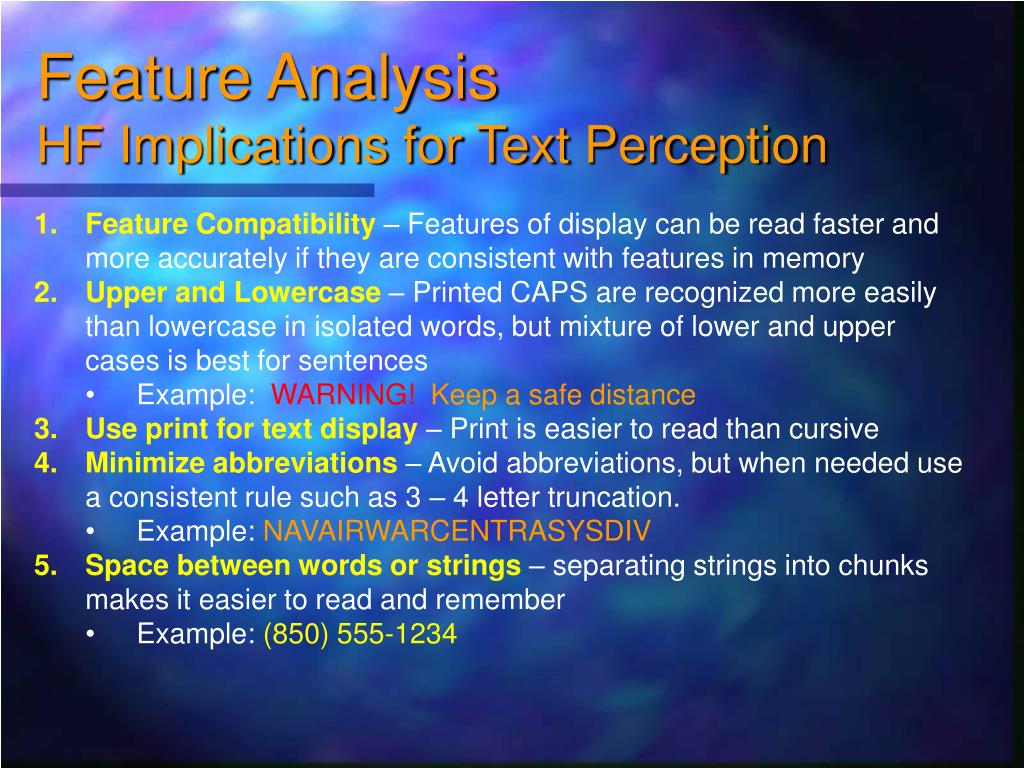 Feature Analysis
HF Implications for Text Perception

1. Feature Compatibility – Features of display can be read faster and more accurately if they are consistent with features in memory
2. Upper and Lowercase – Printed CAPS are recognized more easily than lowercase in isolated words, but mixture of lower and upper cases is best for sentences
• Example: WARNING! Keep a safe distance
3. Use print for text display – Print is easier to read than cursive
4. Minimize abbreviations – Avoid abbreviations, but when needed use a consistent rule such as 3 – 4 letter truncation.
• Example: NAVAIRWARCENTRASYSDIV
5. Space between words or strings – separating strings into chunks makes it easier to read and remember
• Example: (850) 555-1234